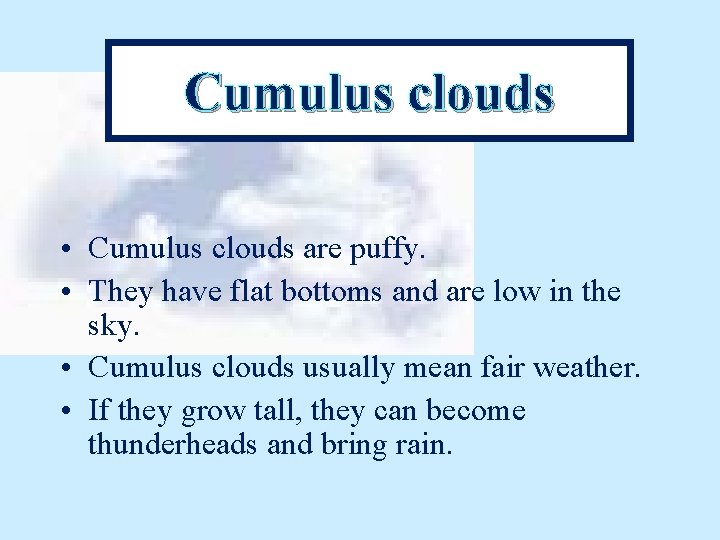 Cumulus clouds

• Cumulus clouds are puffy.
• They have flat bottoms and are low in the sky.
• Cumulus clouds usually mean fair weather.
• If they grow tall, they can become thunderheads and bring rain.